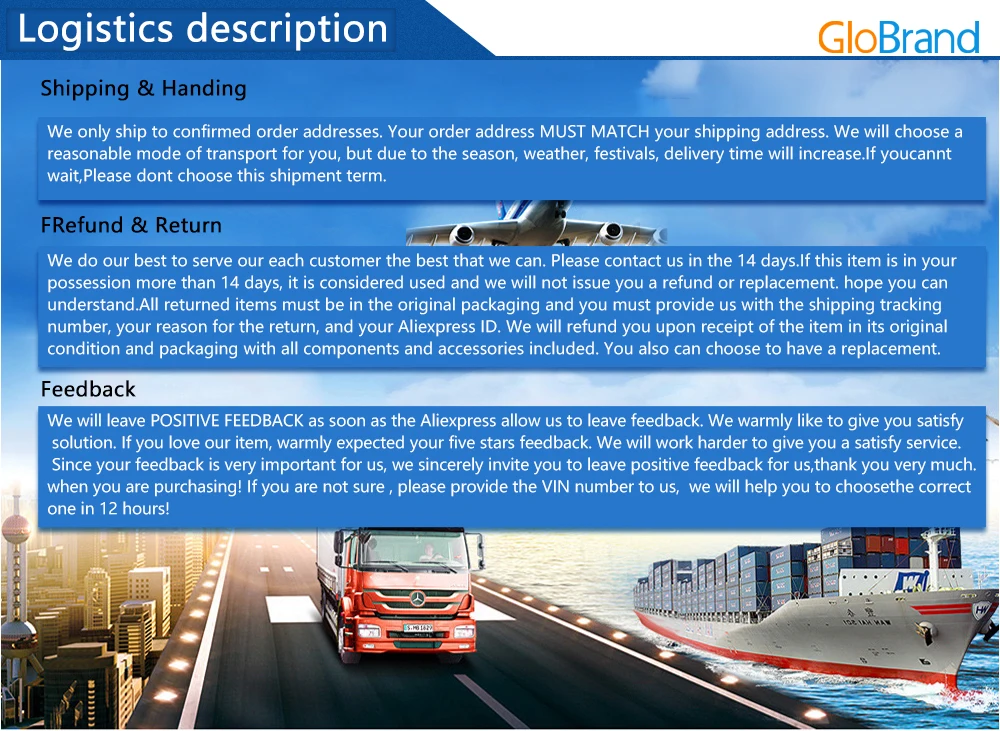 Logistics description

GloBrand

Shipping & Handing

We only ship to confirmed order addresses. Your order address MUST MATCH your shipping address. We will choose a reasonable mode of transport for you, but due to the season, weather, festivals, delivery time will increase.If youcannt wait,Please dont choose this shipment term.

FRefund & Return

We do our best to serve our each customer the best that we can. Please contact us in the 14 days.If this item is in your possession more than 14 days, it is considered used and we will not issue you a refund or replacement. hope you can understand.All returned items must be in the original packaging and you must provide us with the shipping tracking number, your reason for the return, and your Aliexpress ID. We will refund you upon receipt of the item in its original condition and packaging with all components and accessories included. You also can choose to have a replacement.

Feedback

We will leave POSITIVE FEEDBACK as soon as the Aliexpress allow us to leave feedback. We warmly like to give you satisfy solution. If you love our item, warmly expected your five stars feedback. We will work harder to give you a satisfy service. Since your feedback is very important for us, we sincerely invite you to leave positive feedback for us,thank you very much. when you are purchasing! If you are not sure , please provide the VIN number to us, we will help you to choosethe correct one in 12 hours!